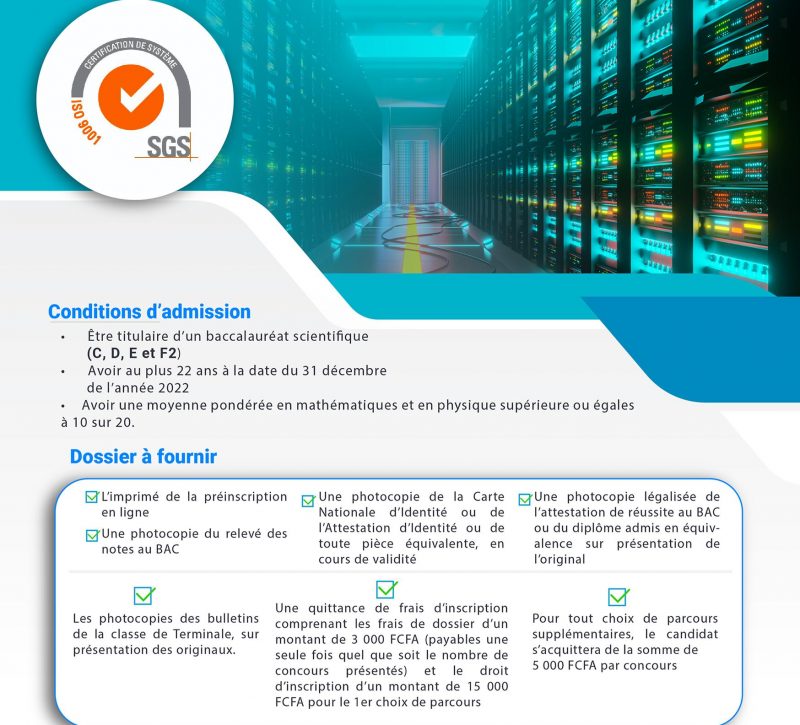 CERTIFICATION DE SYSTÈME
ISO 9001
SGS

Conditions d'admission

• Être titulaire d'un baccalauréat scientifique (C, D, E et F2)
• Avoir au plus 22 ans à la date du 31 décembre de l'année 2022
• Avoir une moyenne pondérée en mathématiques et en physique supérieure ou égales à 10 sur 20.

Dossier à fournir

L'imprimé de la préinscription en ligne

Une photocopie du relevé des notes au BAC

Une photocopie de la Carte Nationale d'Identité ou de l'Attestation d'Identité ou de toute pièce équivalente, en cours de validité

Une photocopie légalisée de l'attestation de réussite au BAC ou du diplôme admis en équivalence sur présentation de l'original

Les photocopies des bulletins de la classe de Terminale, sur présentation des originaux.

Une quittance de frais d'inscription comprenant les frais de dossier d'un montant de 3 000 FCFA (payables une seule fois quel que soit le nombre de concours présentés) et le droit d'inscription d'un montant de 15 000 FCFA pour le 1er choix de parcours

Pour tout choix de parcours supplémentaires, le candidat s'acquittera de la somme de 5 000 FCFA par concours